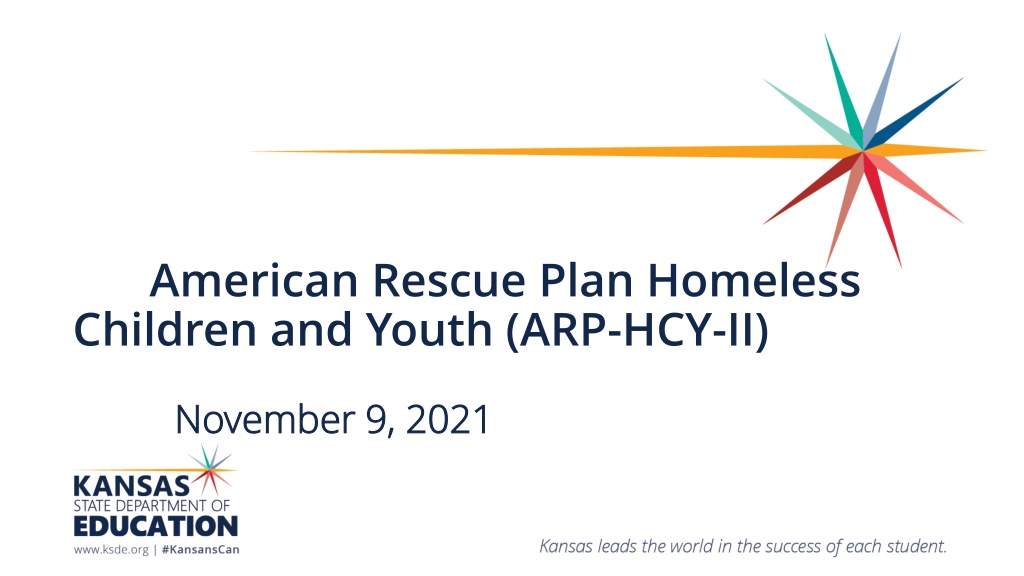 American Rescue Plan Homeless Children and Youth (ARP-HCY-II)

November 9, 2021

KANSAS
STATE DEPARTMENT OF
EDUCATION
www.ksde.org | #KansansCan

Kansas leads the world in the success of each student.